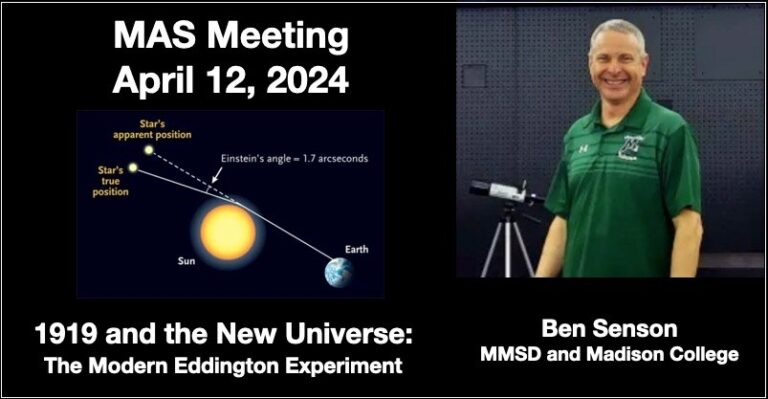 MAS Meeting
April 12, 2024

Star's apparent position

Star's true position

Einstein's angle = 1.7 arcseconds

Sun

Earth

1919 and the New Universe:
The Modern Eddington Experiment

Ben Senson
MMSD and Madison College